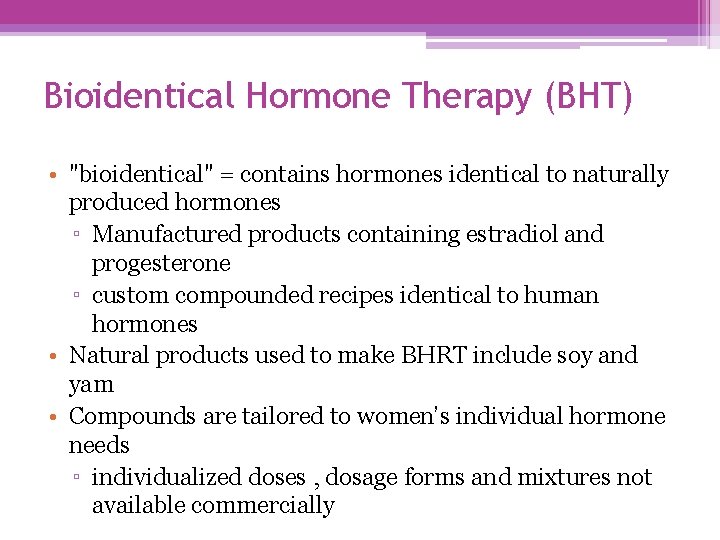 Bioidentical Hormone Therapy (BHT)

• "bioidentical" = contains hormones identical to naturally produced hormones
  ▫ Manufactured products containing estradiol and progesterone
  ▫ custom compounded recipes identical to human hormones
• Natural products used to make BHRT include soy and yam
• Compounds are tailored to women's individual hormone needs
  ▫ individualized doses , dosage forms and mixtures not available commercially